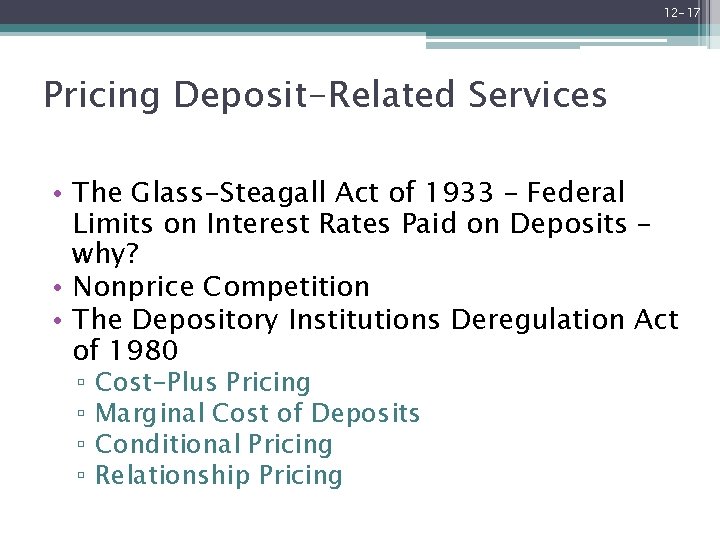 12-17

Pricing Deposit-Related Services

• The Glass-Steagall Act of 1933 – Federal Limits on Interest Rates Paid on Deposits – why?
• Nonprice Competition
• The Depository Institutions Deregulation Act of 1980
▫ Cost-Plus Pricing
▫ Marginal Cost of Deposits
▫ Conditional Pricing
▫ Relationship Pricing